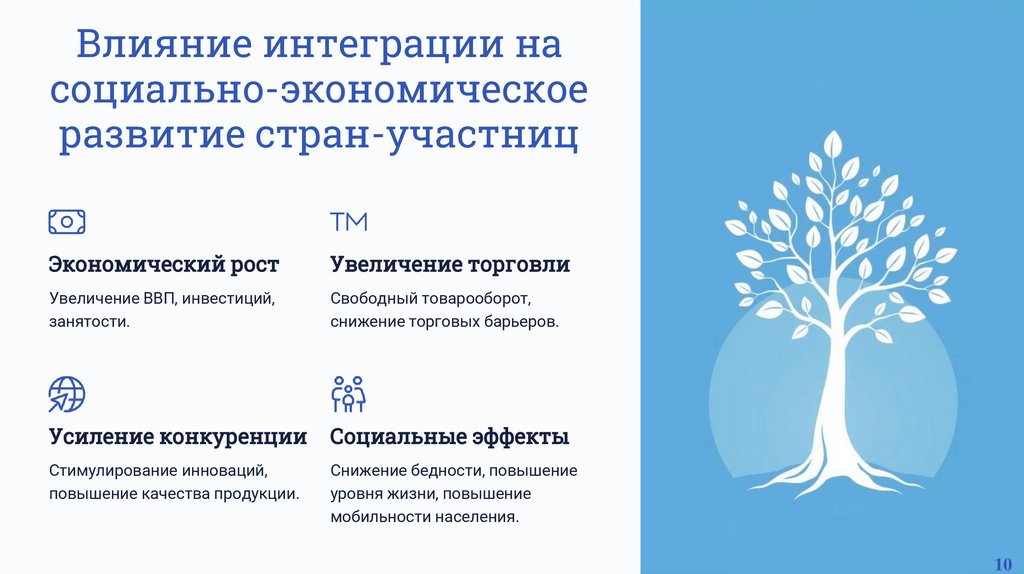 Влияние интеграции на социально-экономическое развитие стран-участниц

Экономический рост

Увеличение ВВП, инвестиций, занятости.

TM

Увеличение торговли

Свободный товарооборот, снижение торговых барьеров.

Усиление конкуренции

Стимулирование инноваций, повышение качества продукции.

Социальные эффекты

Снижение бедности, повышение уровня жизни, повышение мобильности населения.

10